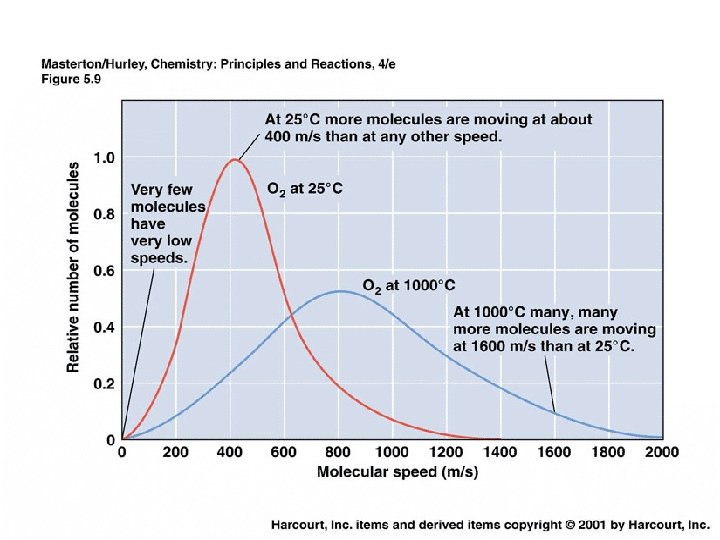 Masterton/Hurley, Chemistry: Principles and Reactions, 4/e
Figure 5.9

At 25°C more molecules are moving at about 400 m/s than at any other speed.

Very few molecules have very low speeds.

$O_2$ at 25°C

$O_2$ at 1000°C

At 1000°C many, many more molecules are moving at 1600 m/s than at 25°C.

Relative number of molecules

1.0
0.8
0.6
0.4
0.2
0

0 200 400 600 800 1000 1200 1400 1600 1800 2000

Molecular speed (m/s)

Harcourt, Inc. items and derived items copyright © 2001 by Harcourt, Inc.